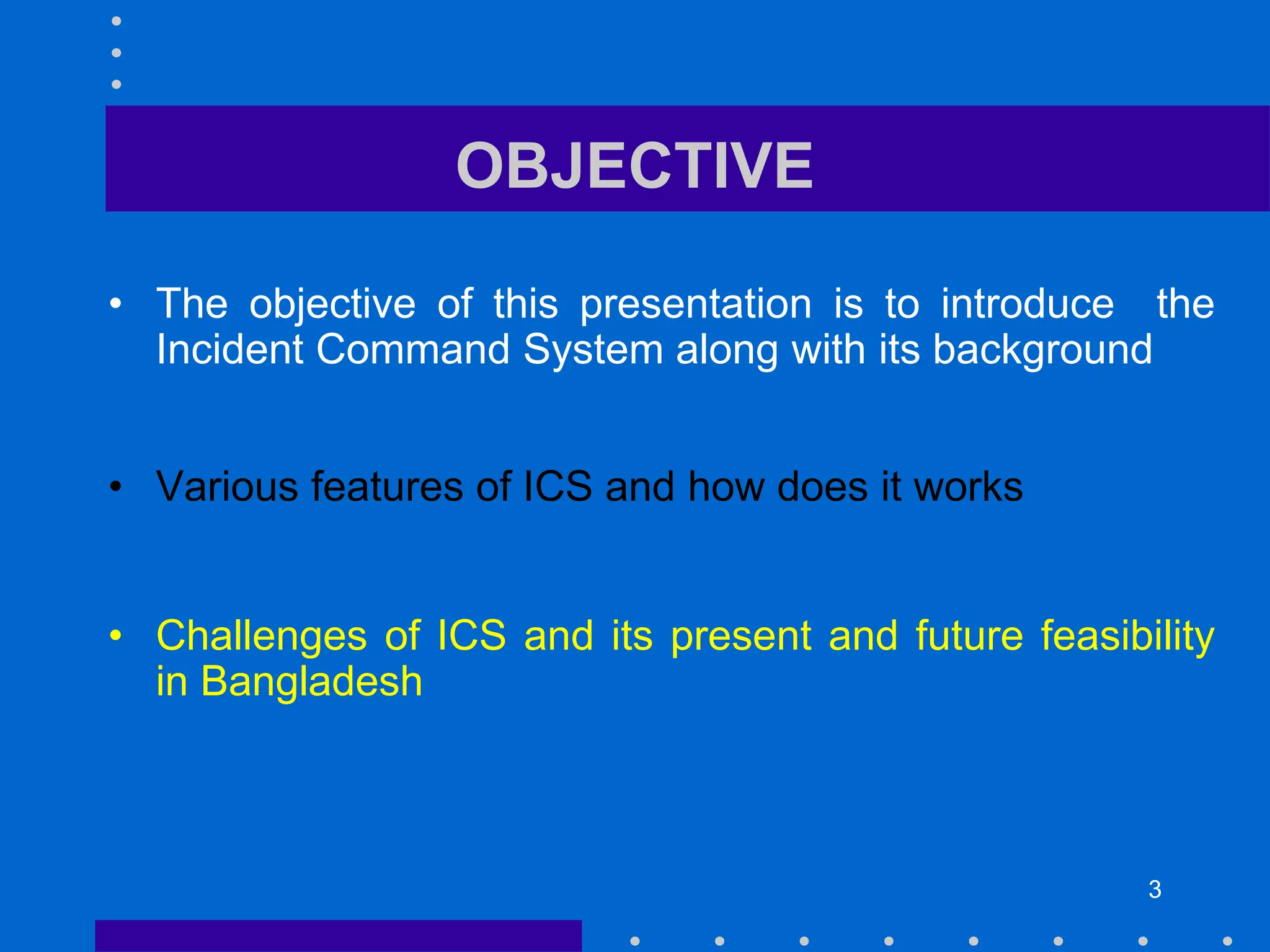 OBJECTIVE

• The objective of this presentation is to introduce the Incident Command System along with its background

• Various features of ICS and how does it works

• Challenges of ICS and its present and future feasibility in Bangladesh

3